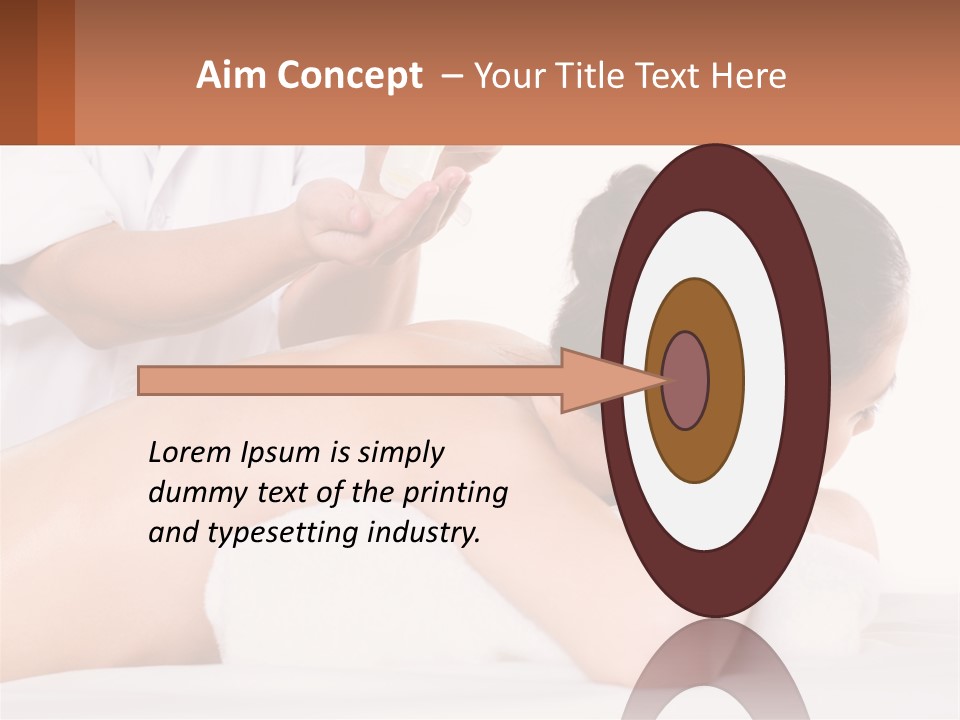 Aim Concept – Your Title Text Here

Lorem Ipsum is simply dummy text of the printing and typesetting industry.